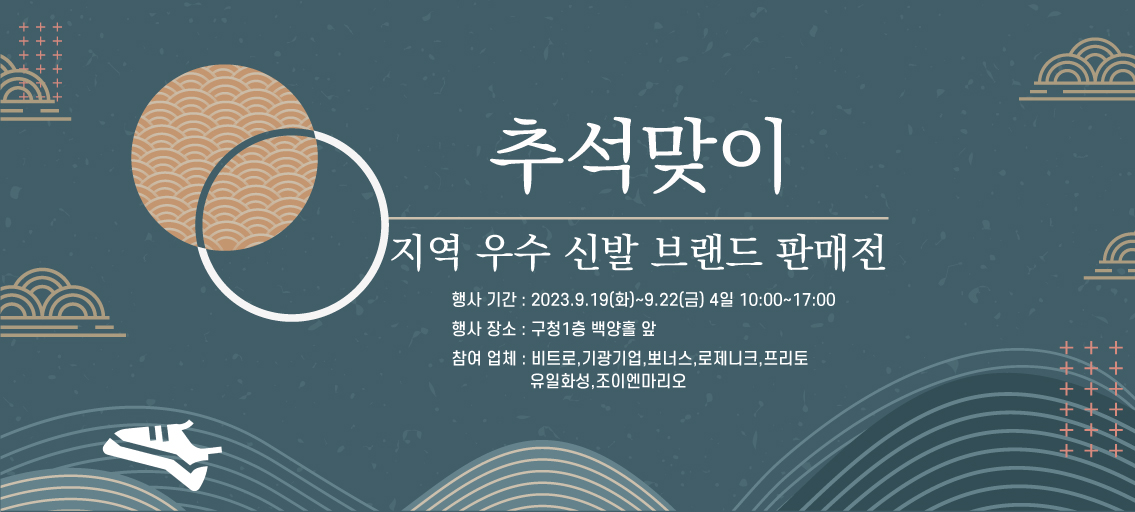 추석맞이

지역 우수 신발 브랜드 판매전

행사 기간 : 2023.9.19(화)~9.22(금) 4일 10:00~17:00

행사 장소 : 구청1층 백양홀 앞

참여 업체 : 비트로,기광기업,뽀너스,로제니크,프리토
유일화성,조이엔마리오